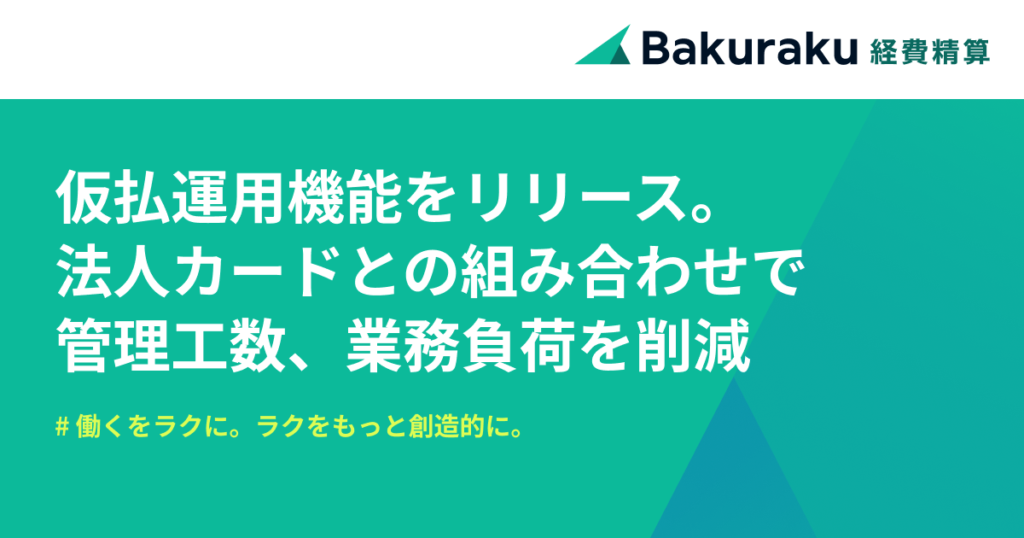 Bakuraku 経費精算

仮払運用機能をリリース。
法人カードとの組み合わせで
管理工数、業務負荷を削減

# 働くをラクに。ラクをもっと創造的に。